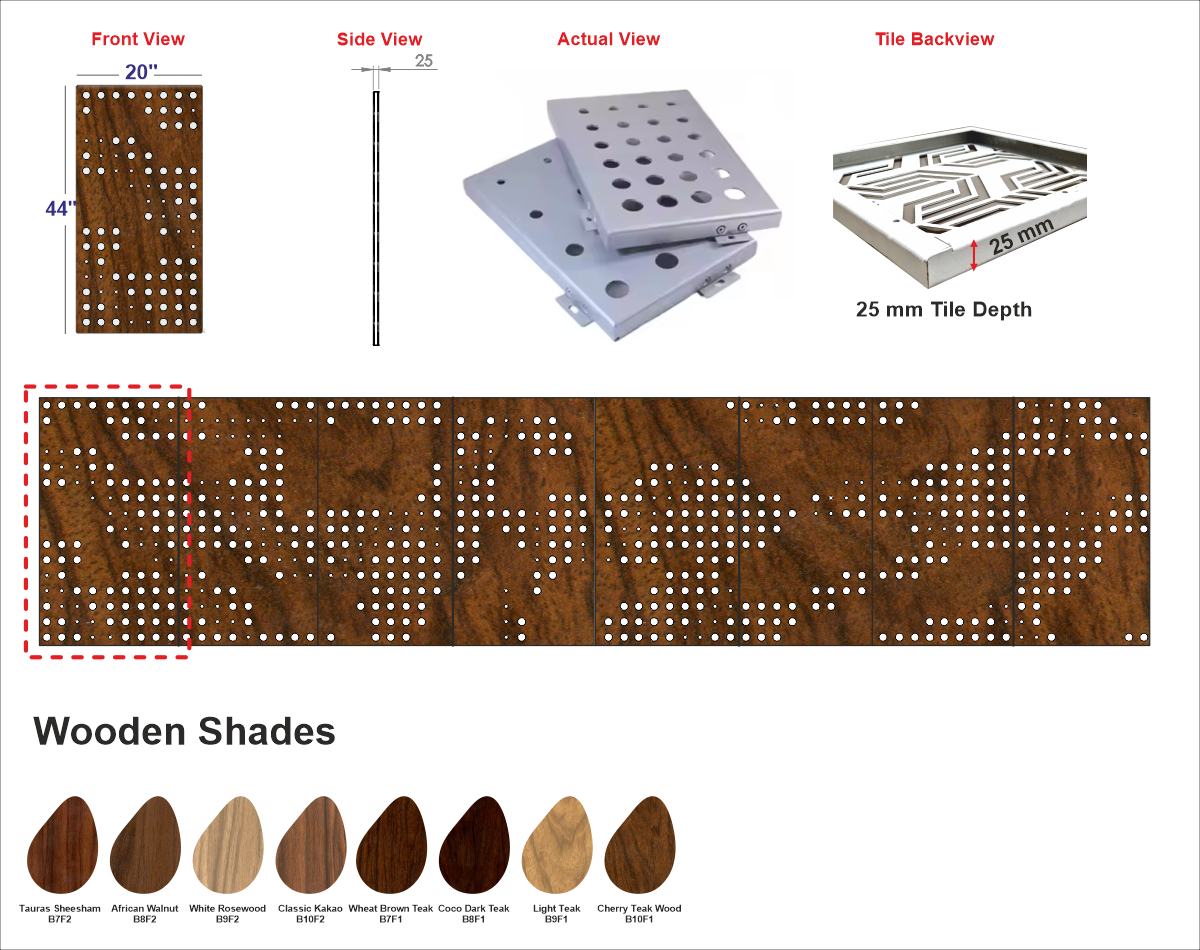 Front View

20"

44"

Side View

25

Actual View

Tile Backview

25 mm

25 mm Tile Depth

Wooden Shades

Tauras Sheesham
B7F2

African Walnut
B8F2

White Rosewood
B9F2

Classic Kakao
B10F2

Wheat Brown Teak
B7F1

Coco Dark Teak
B8F1

Light Teak
B9F1

Cherry Teak Wood
B10F1